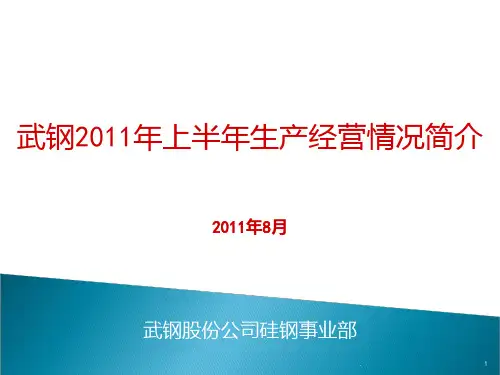 武钢2011年上半年生产经营情况简介

2011年8月

武钢股份公司硅钢事业部

1